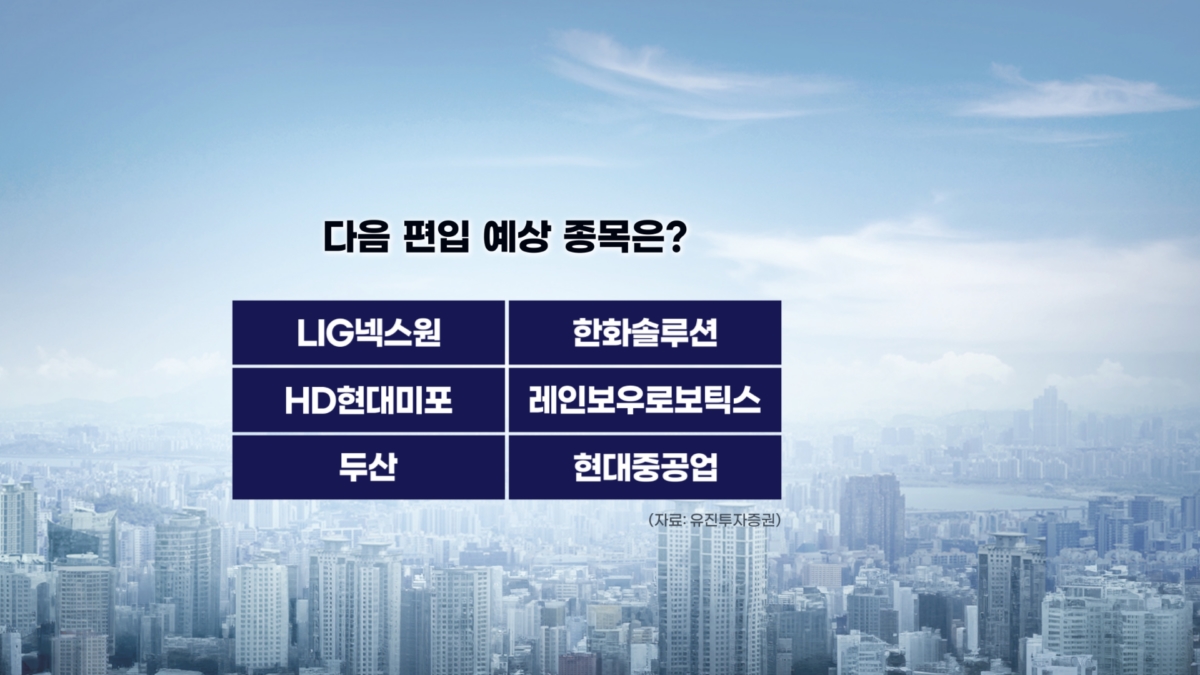 다음 편입 예상 종목은?

| LIG넥스원 | 한화솔루션 |
|---|---|
| HD현대미포 | 레인보우로보틱스 |
| 두산 | 현대중공업 |

(자료: 유진투자증권)